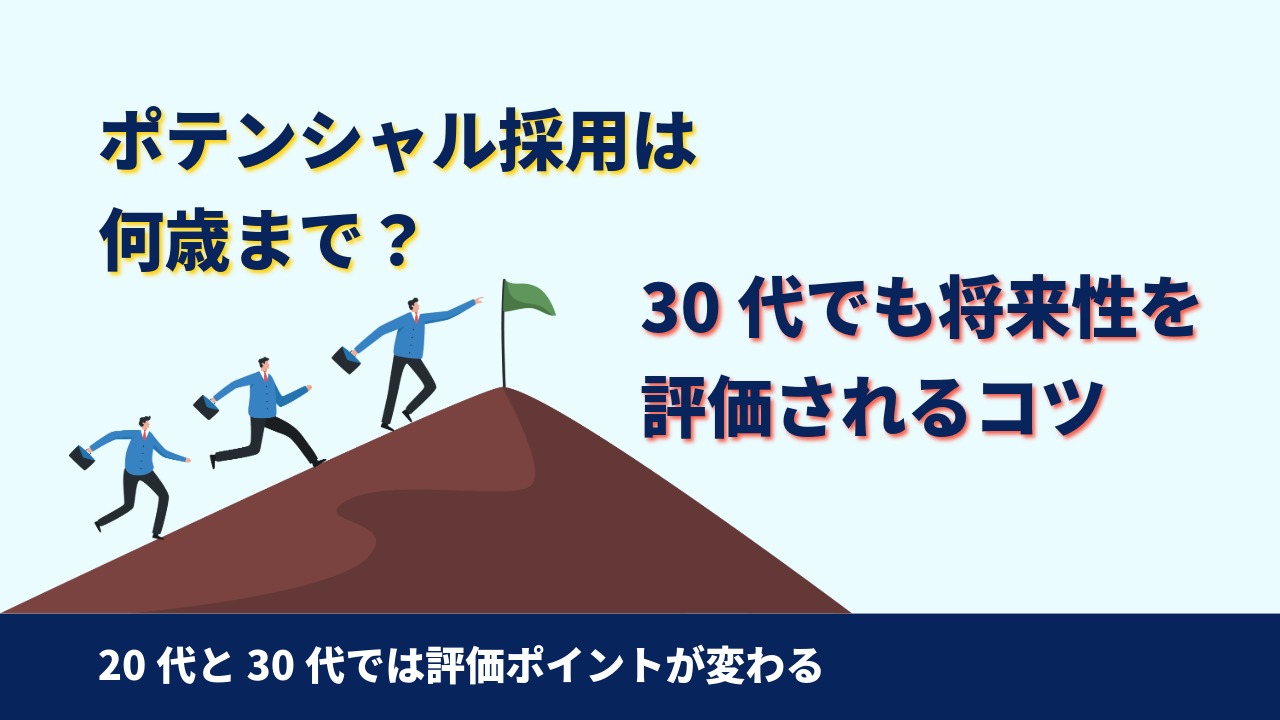 ポテンシャル採用は
何歳まで？

30 代でも将来性を
評価されるコツ

20 代と 30 代では評価ポイントが変わる